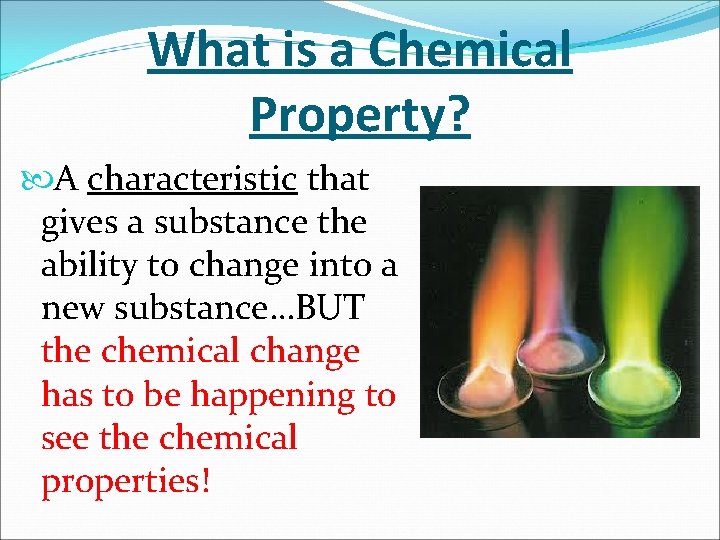 What is a Chemical Property?

A characteristic that gives a substance the ability to change into a new substance…BUT the chemical change has to be happening to see the chemical properties!